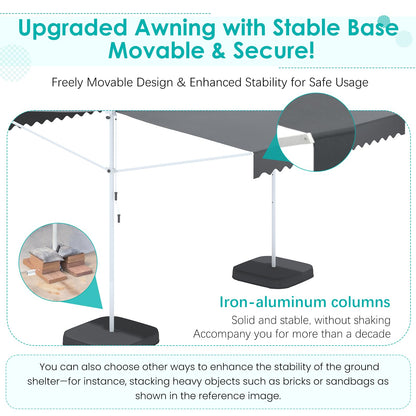 Upgraded Awning with Stable Base
Movable & Secure!

Freely Movable Design & Enhanced Stability for Safe Usage

Iron-aluminum columns

Solid and stable, without shaking
Accompany you for more than a decade

You can also choose other ways to enhance the stability of the ground shelter—for instance, stacking heavy objects such as bricks or sandbags as shown in the reference image.